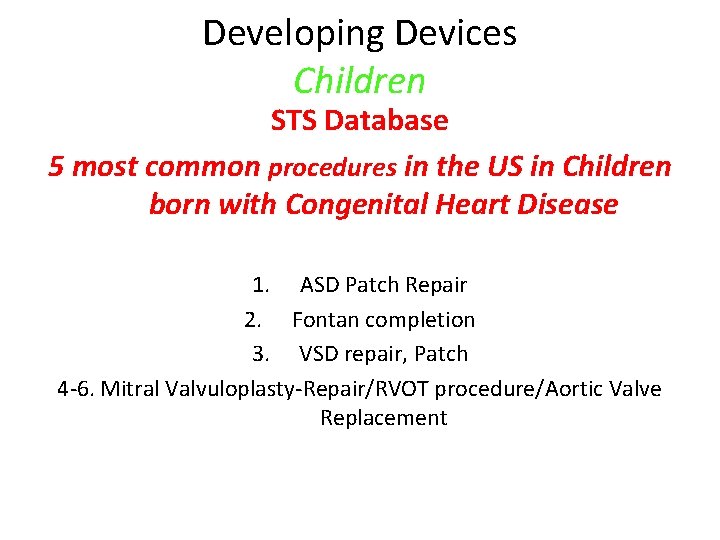 Developing Devices
Children
STS Database
5 most common procedures in the US in Children born with Congenital Heart Disease

1. ASD Patch Repair
2. Fontan completion
3. VSD repair, Patch
4-6. Mitral Valvuloplasty-Repair/RVOT procedure/Aortic Valve Replacement